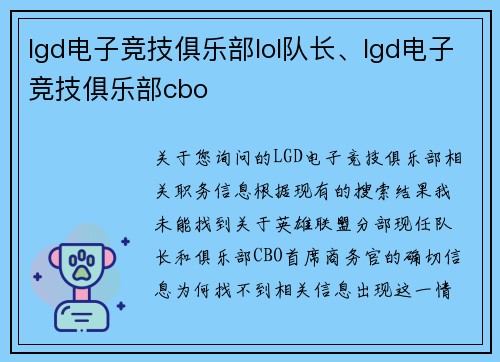 lgd电子竞技俱乐部lol队长、lgd电子竞技俱乐部cbo

关于您询问的LGD电子竞技俱乐部相关职务信息根据现有的搜索结果我未能找到关于英雄联盟分部现任队长和俱乐部CBO首席商务官的确切信息为何找不到相关信息出现这一情